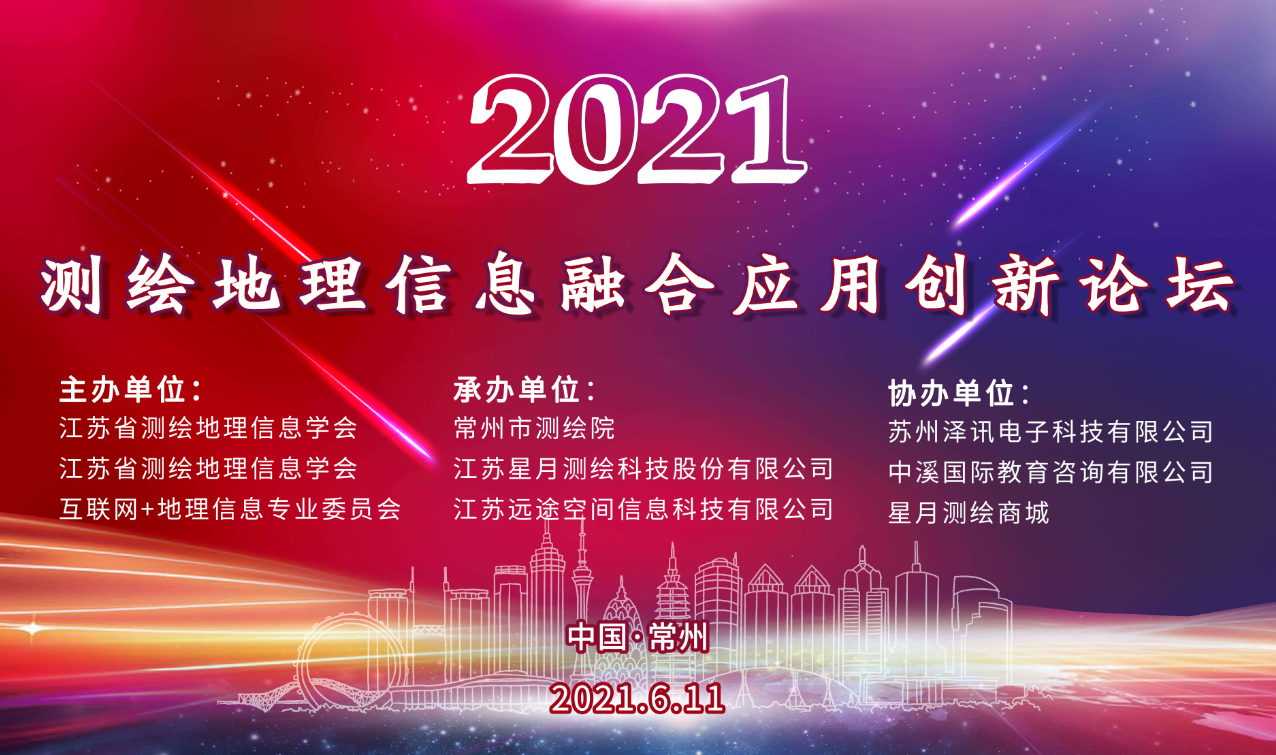 2021

测绘地理信息融合应用创新论坛

主办单位：
江苏省测绘地理信息学会
江苏省测绘地理信息学会
互联网+地理信息专业委员会

承办单位：
常州市测绘院
江苏星月测绘科技股份有限公司
江苏远途空间信息科技有限公司

协办单位：
苏州泽讯电子科技有限公司
中溪国际教育咨询有限公司
星月测绘商城

中国·常州
2021.6.11